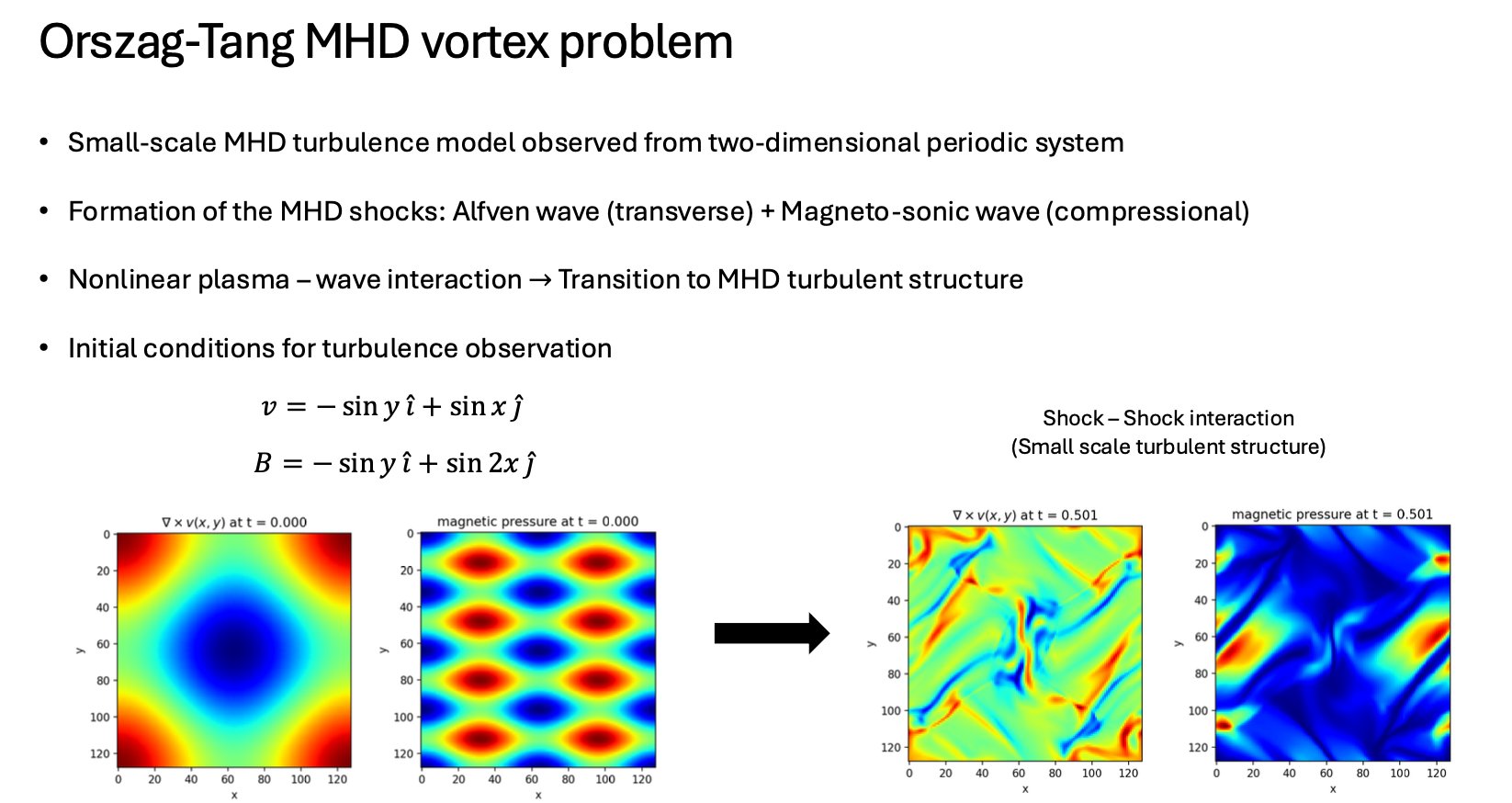 Orszag-Tang MHD vortex problem

• Small-scale MHD turbulence model observed from two-dimensional periodic system

• Formation of the MHD shocks: Alfven wave (transverse) + Magneto-sonic wave (compressional)

• Nonlinear plasma – wave interaction → Transition to MHD turbulent structure

• Initial conditions for turbulence observation

$v = -\sin y\, \hat{\imath} + \sin x\, \hat{\jmath}$

$B = -\sin y\, \hat{\imath} + \sin 2x\, \hat{\jmath}$

Shock – Shock interaction
(Small scale turbulent structure)

$\nabla \times v(x, y)$ at t = 0.000
0 20 40 60 80 100 120
y
0 20 40 60 80 100 120
x

magnetic pressure at t = 0.000
0 20 40 60 80 100 120
y
0 20 40 60 80 100 120
x

$\nabla \times v(x, y)$ at t = 0.501
0 20 40 60 80 100 120
y
0 20 40 60 80 100 120
x

magnetic pressure at t = 0.501
0 20 40 60 80 100 120
y
0 20 40 60 80 100 120
x